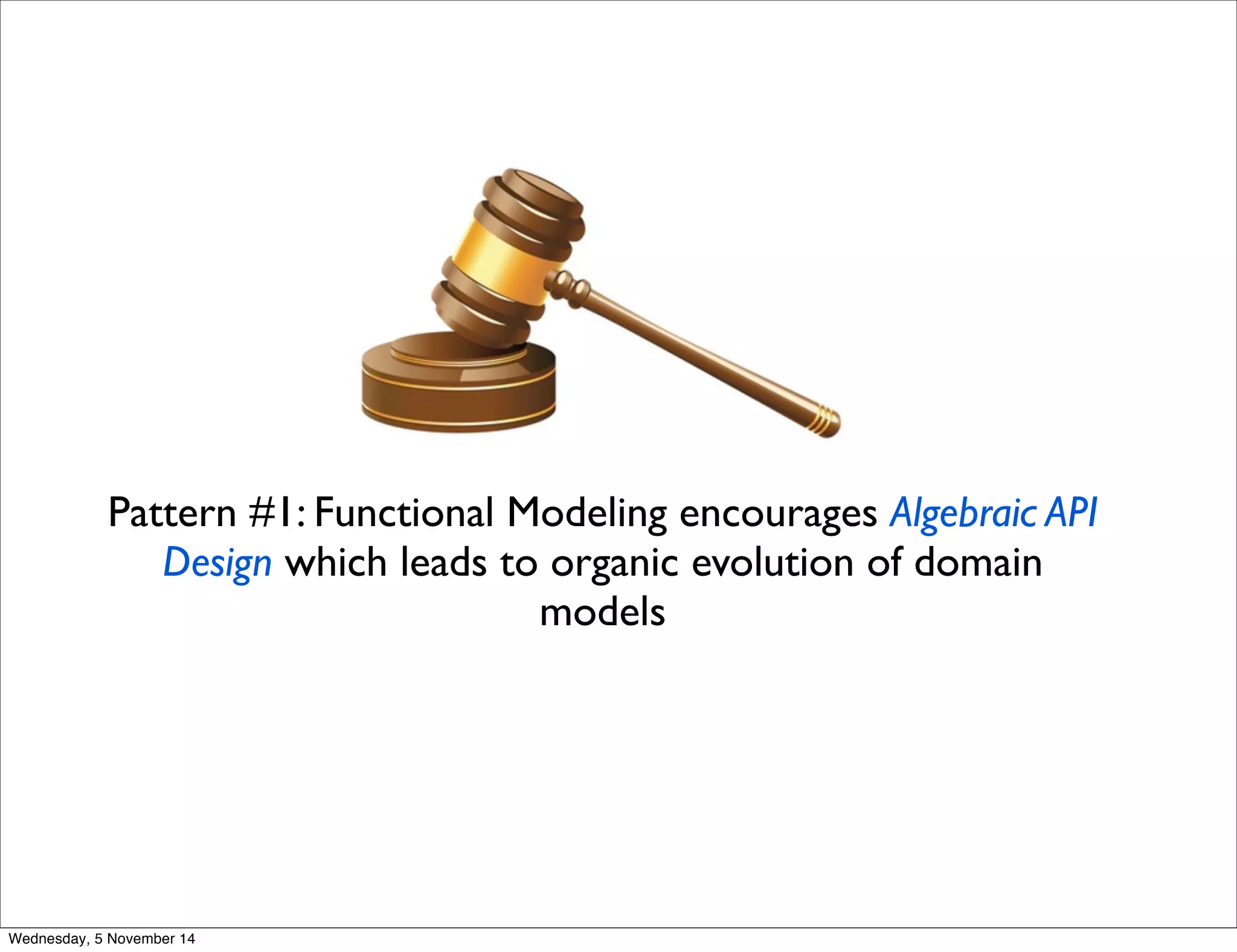 Pattern #1: Functional Modeling encourages Algebraic API Design which leads to organic evolution of domain models

Wednesday, 5 November 14